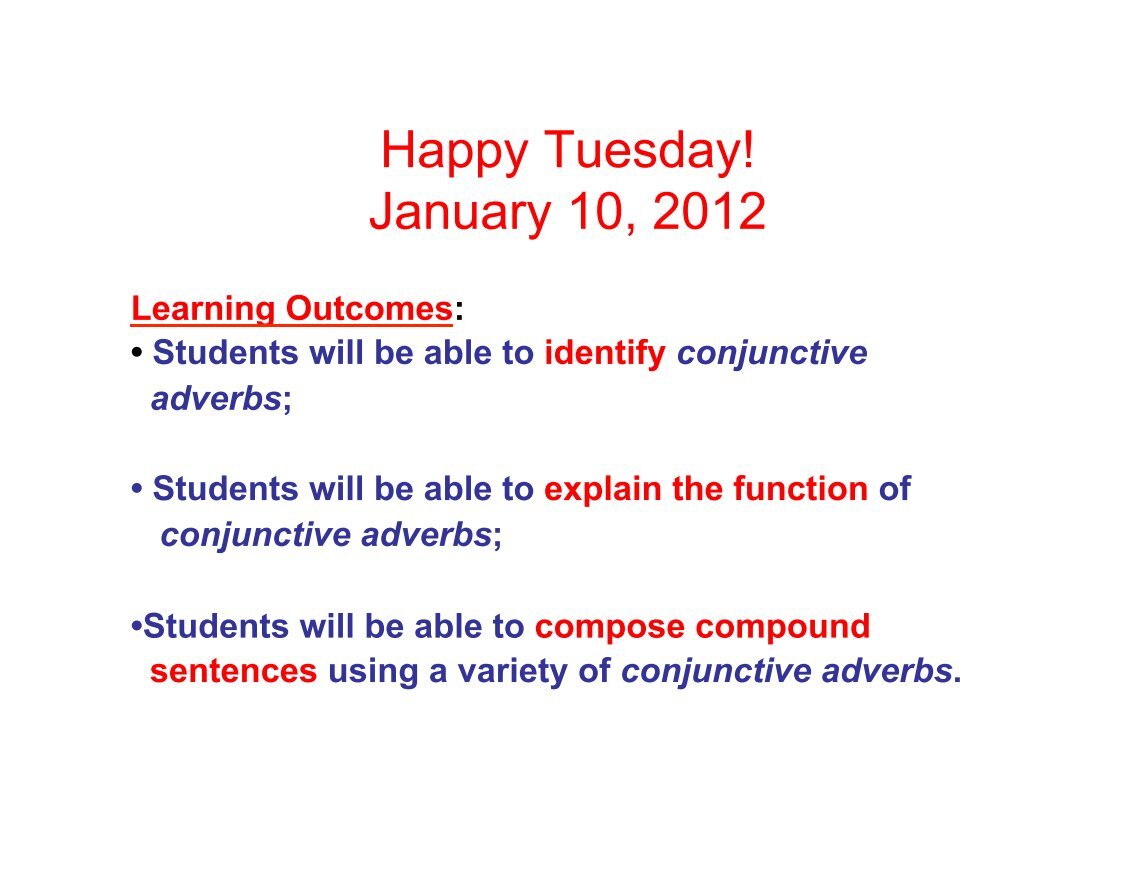 Happy Tuesday!
January 10, 2012

Learning Outcomes:
• Students will be able to identify conjunctive adverbs;

• Students will be able to explain the function of conjunctive adverbs;

•Students will be able to compose compound sentences using a variety of conjunctive adverbs.